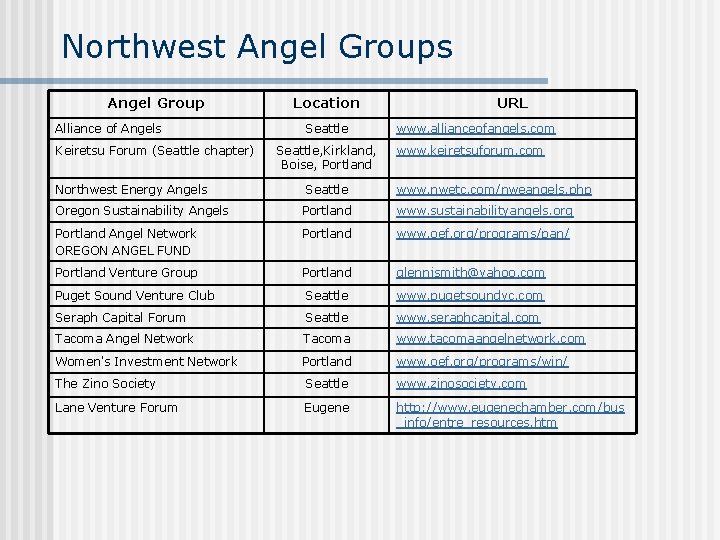 Northwest Angel Groups

| Angel Group | Location | URL |
|---|---|---|
| Alliance of Angels | Seattle | www.allianceofangels.com |
| Keiretsu Forum (Seattle chapter) | Seattle,Kirkland, Boise, Portland | www.keiretsuforum.com |
| Northwest Energy Angels | Seattle | www.nwetc.com/nweangels.php |
| Oregon Sustainability Angels | Portland | www.sustainabilityangels.org |
| Portland Angel Network OREGON ANGEL FUND | Portland | www.oef.org/programs/pan/ |
| Portland Venture Group | Portland | glennismith@yahoo.com |
| Puget Sound Venture Club | Seattle | www.pugetsoundvc.com |
| Seraph Capital Forum | Seattle | www.seraphcapital.com |
| Tacoma Angel Network | Tacoma | www.tacomaangelnetwork.com |
| Women's Investment Network | Portland | www.oef.org/programs/win/ |
| The Zino Society | Seattle | www.zinosociety.com |
| Lane Venture Forum | Eugene | http://www.eugenechamber.com/bus_info/entre_resources.htm |